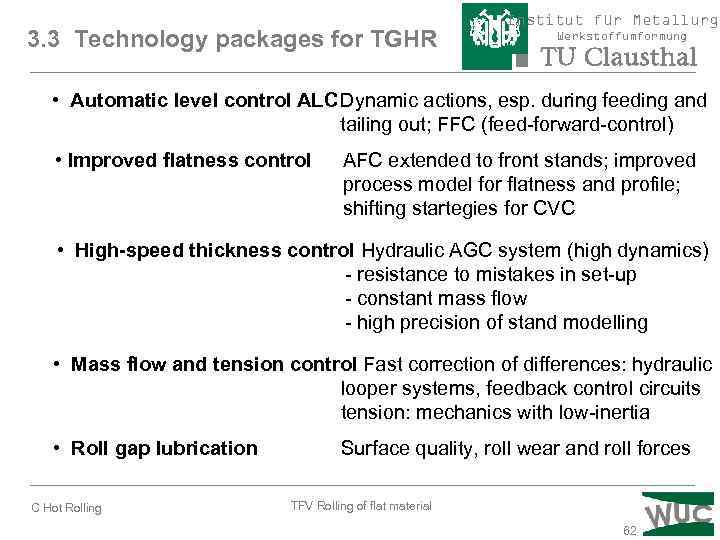 3.3 Technology packages for TGHR

stitut für Metallurg
Werkstoffumformung
TU Clausthal

• Automatic level control ALC Dynamic actions, esp. during feeding and tailing out; FFC (feed-forward-control)

• Improved flatness control AFC extended to front stands; improved process model for flatness and profile; shifting startegies for CVC

• High-speed thickness control Hydraulic AGC system (high dynamics)
- resistance to mistakes in set-up
- constant mass flow
- high precision of stand modelling

• Mass flow and tension control Fast correction of differences: hydraulic looper systems, feedback control circuits tension: mechanics with low-inertia

• Roll gap lubrication Surface quality, roll wear and roll forces

C Hot Rolling

TFV Rolling of flat material

WUC

62